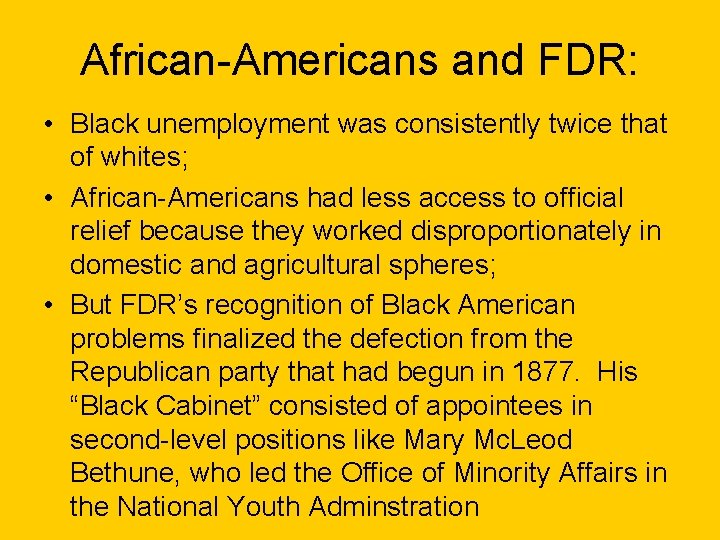 African-Americans and FDR:

• Black unemployment was consistently twice that of whites;

• African-Americans had less access to official relief because they worked disproportionately in domestic and agricultural spheres;

• But FDR’s recognition of Black American problems finalized the defection from the Republican party that had begun in 1877. His “Black Cabinet” consisted of appointees in second-level positions like Mary McLeod Bethune, who led the Office of Minority Affairs in the National Youth Adminstration